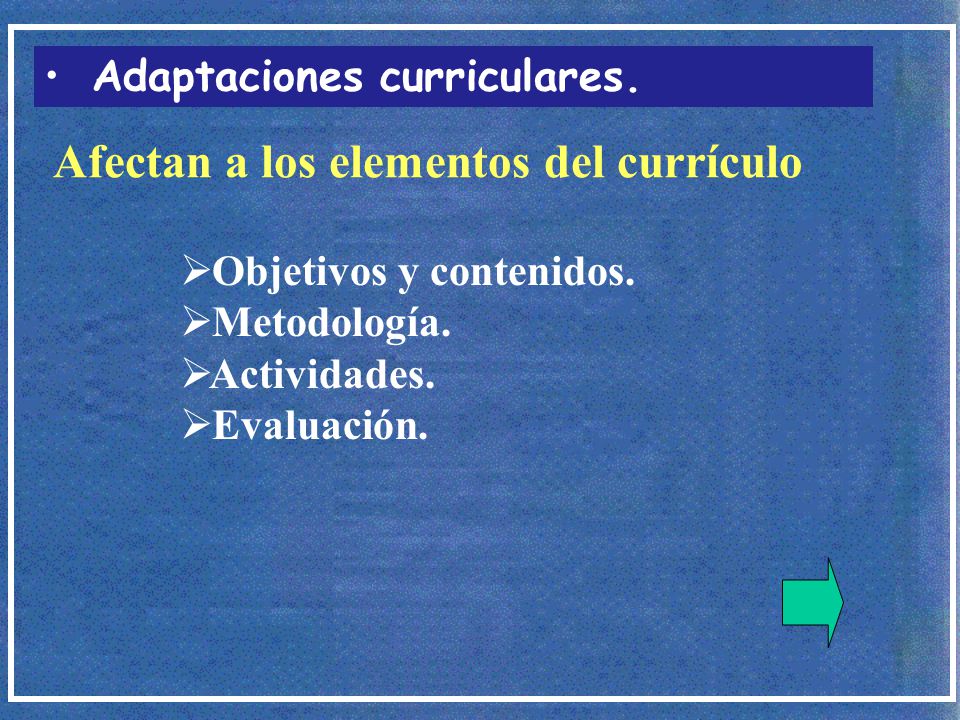 • Adaptaciones curriculares.

Afectan a los elementos del currículo

➢Objetivos y contenidos.
➢Metodología.
➢Actividades.
➢Evaluación.